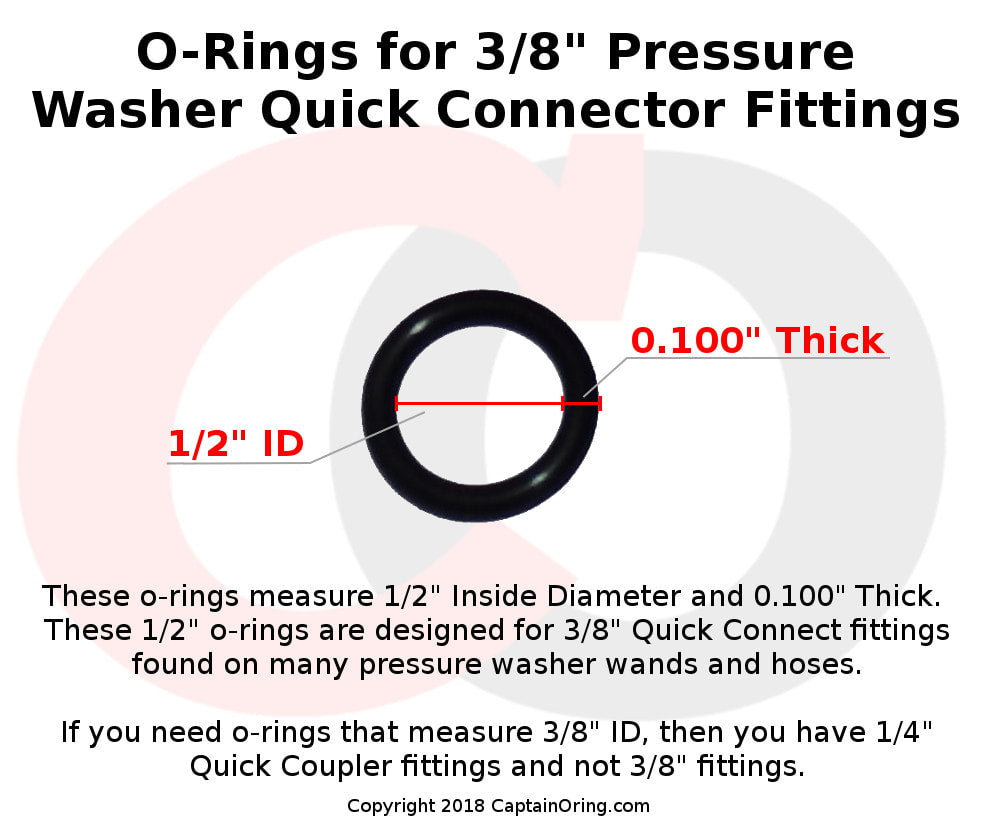 O-Rings for 3/8" Pressure Washer Quick Connector Fittings

0.100" Thick

1/2" ID

These o-rings measure 1/2" Inside Diameter and 0.100" Thick. These 1/2" o-rings are designed for 3/8" Quick Connect fittings found on many pressure washer wands and hoses.

If you need o-rings that measure 3/8" ID, then you have 1/4" Quick Coupler fittings and not 3/8" fittings.

Copyright 2018 CaptainOring.com